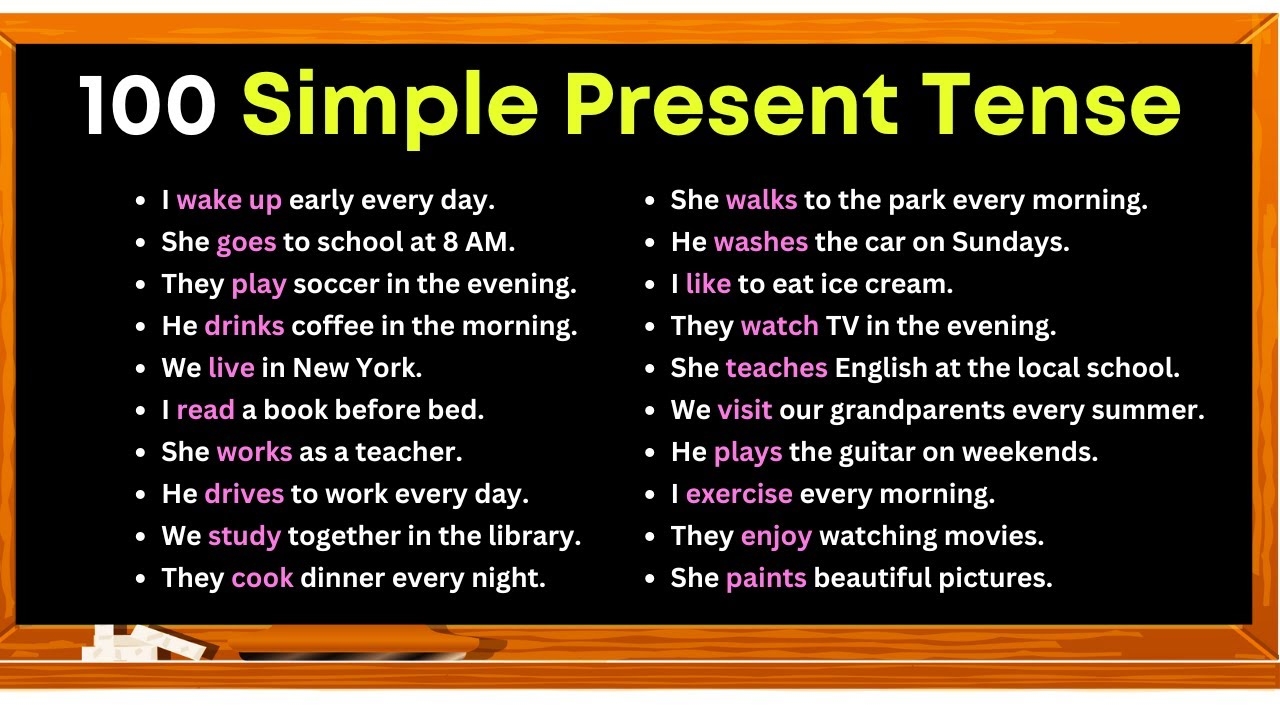 100 Simple Present Tense

- I wake up early every day.
- She goes to school at 8 AM.
- They play soccer in the evening.
- He drinks coffee in the morning.
- We live in New York.
- I read a book before bed.
- She works as a teacher.
- He drives to work every day.
- We study together in the library.
- They cook dinner every night.

- She walks to the park every morning.
- He washes the car on Sundays.
- I like to eat ice cream.
- They watch TV in the evening.
- She teaches English at the local school.
- We visit our grandparents every summer.
- He plays the guitar on weekends.
- I exercise every morning.
- They enjoy watching movies.
- She paints beautiful pictures.